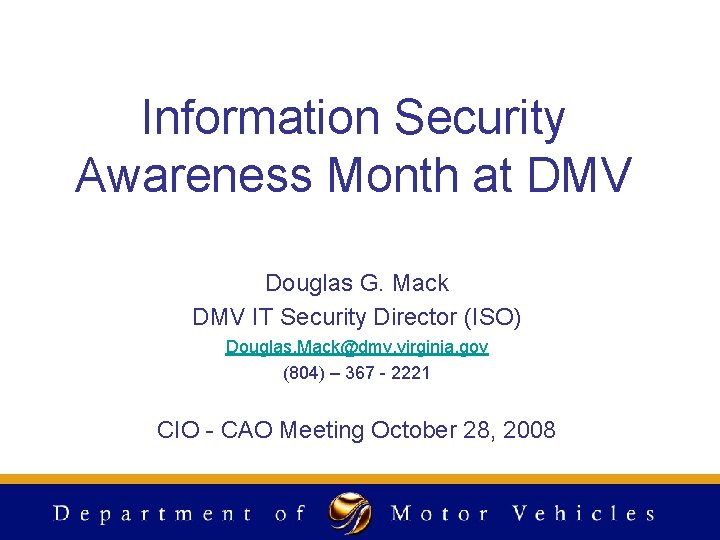 Information Security Awareness Month at DMV

Douglas G. Mack
DMV IT Security Director (ISO)
Douglas.Mack@dmv.virginia.gov
(804) – 367 - 2221

CIO - CAO Meeting October 28, 2008

Department of Motor Vehicles